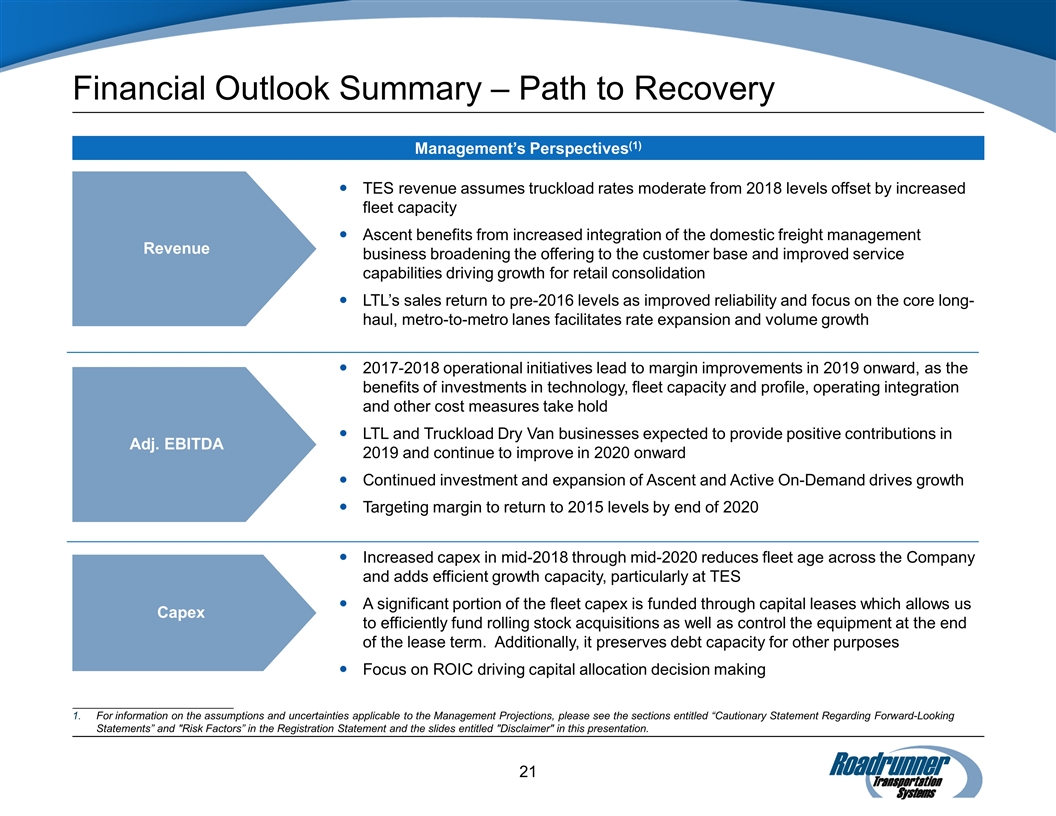 Financial Outlook Summary – Path to Recovery

Management's Perspectives$^{(1)}$

Revenue

- TES revenue assumes truckload rates moderate from 2018 levels offset by increased fleet capacity
- Ascent benefits from increased integration of the domestic freight management business broadening the offering to the customer base and improved service capabilities driving growth for retail consolidation
- LTL's sales return to pre-2016 levels as improved reliability and focus on the core long-haul, metro-to-metro lanes facilitates rate expansion and volume growth

Adj. EBITDA

- 2017-2018 operational initiatives lead to margin improvements in 2019 onward, as the benefits of investments in technology, fleet capacity and profile, operating integration and other cost measures take hold
- LTL and Truckload Dry Van businesses expected to provide positive contributions in 2019 and continue to improve in 2020 onward
- Continued investment and expansion of Ascent and Active On-Demand drives growth
- Targeting margin to return to 2015 levels by end of 2020

Capex

- Increased capex in mid-2018 through mid-2020 reduces fleet age across the Company and adds efficient growth capacity, particularly at TES
- A significant portion of the fleet capex is funded through capital leases which allows us to efficiently fund rolling stock acquisitions as well as control the equipment at the end of the lease term. Additionally, it preserves debt capacity for other purposes
- Focus on ROIC driving capital allocation decision making

1. For information on the assumptions and uncertainties applicable to the Management Projections, please see the sections entitled "Cautionary Statement Regarding Forward-Looking Statements" and "Risk Factors" in the Registration Statement and the slides entitled "Disclaimer" in this presentation.

21

Roadrunner Transportation Systems